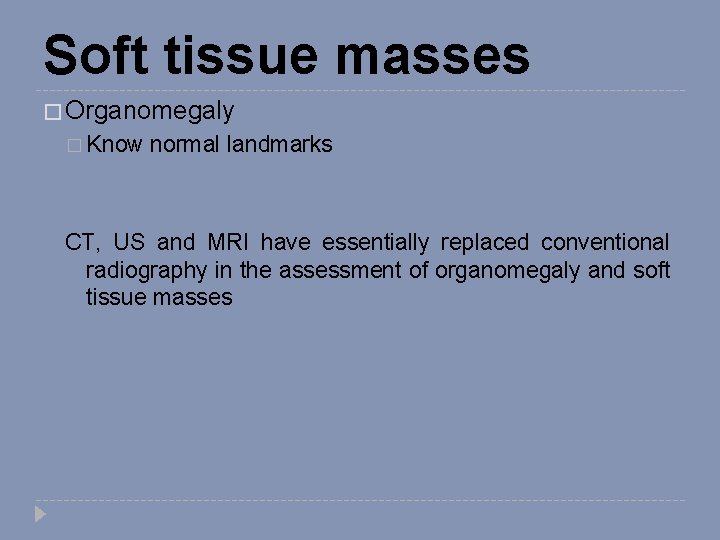 Soft tissue masses

□ Organomegaly
□ Know normal landmarks

CT, US and MRI have essentially replaced conventional radiography in the assessment of organomegaly and soft tissue masses